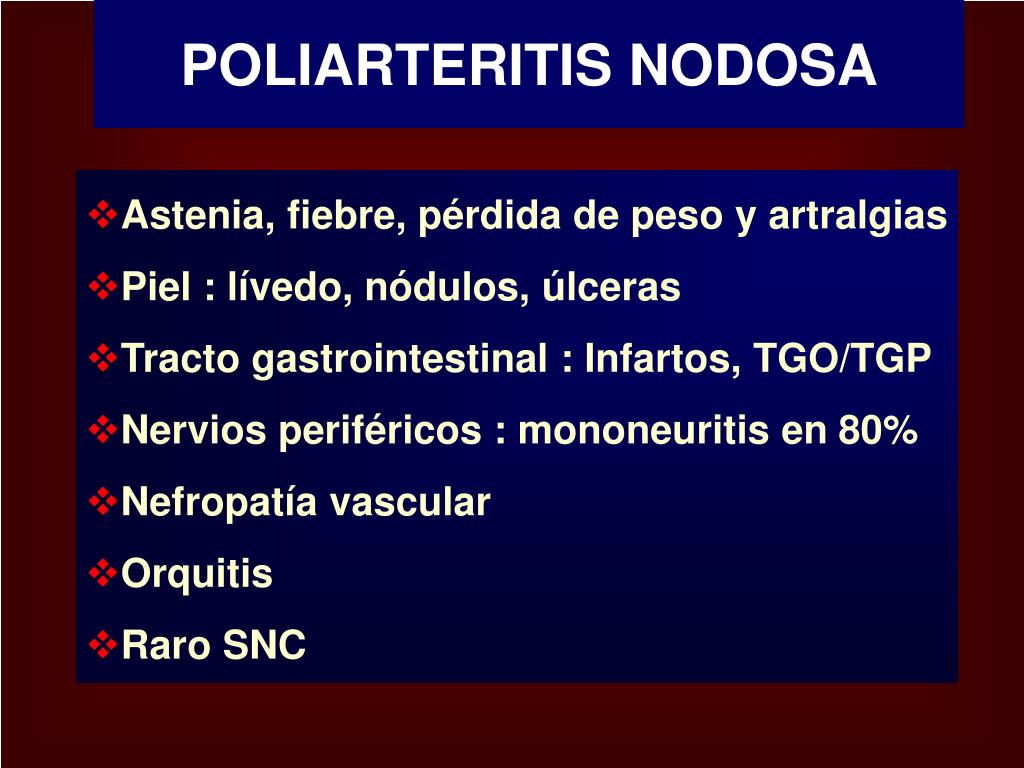 POLIARTERITIS NODOSA

❖Astenia, fiebre, pérdida de peso y artralgias
❖Piel : lívedo, nódulos, úlceras
❖Tracto gastrointestinal : Infartos, TGO/TGP
❖Nervios periféricos : mononeuritis en 80%
❖Nefropatía vascular
❖Orquitis
❖Raro SNC